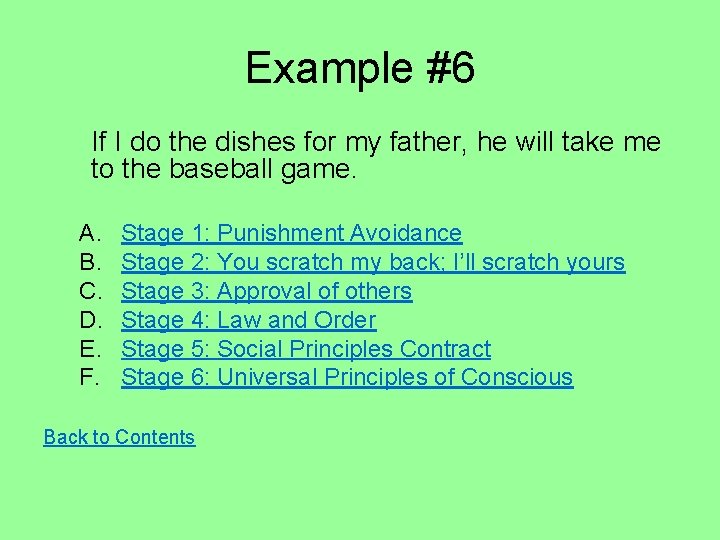 Example #6

If I do the dishes for my father, he will take me to the baseball game.

A. Stage 1: Punishment Avoidance
B. Stage 2: You scratch my back; I'll scratch yours
C. Stage 3: Approval of others
D. Stage 4: Law and Order
E. Stage 5: Social Principles Contract
F. Stage 6: Universal Principles of Conscious

Back to Contents